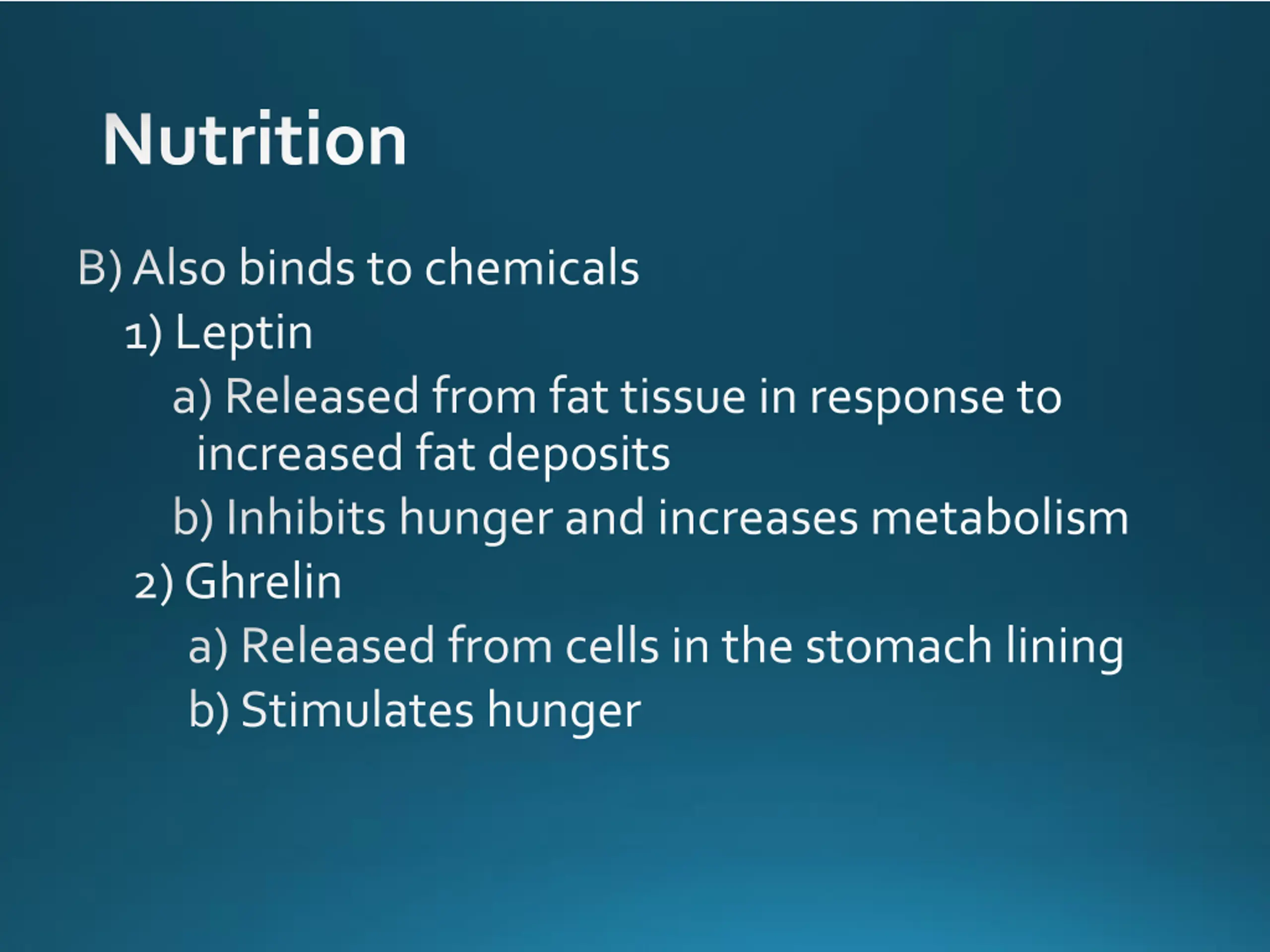 Nutrition

B) Also binds to chemicals

1) Leptin

a) Released from fat tissue in response to increased fat deposits

b) Inhibits hunger and increases metabolism

2) Ghrelin

a) Released from cells in the stomach lining

b) Stimulates hunger